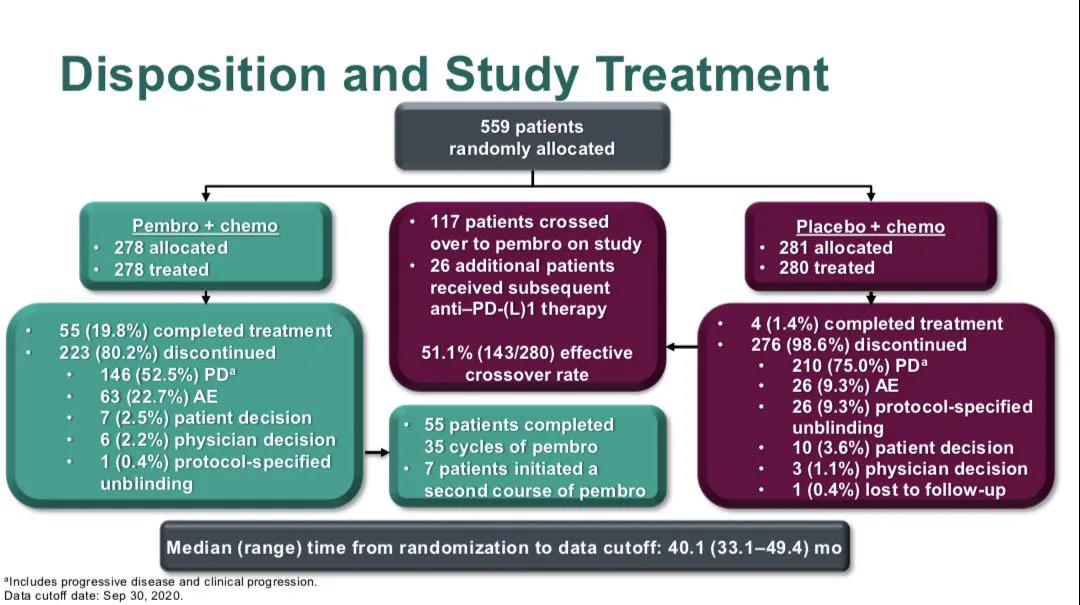 Disposition and Study Treatment

559 patients randomly allocated

Pembro + chemo
• 278 allocated
• 278 treated

• 55 (19.8%) completed treatment
• 223 (80.2%) discontinued
  • 146 (52.5%) PD$^a$
  • 63 (22.7%) AE
  • 7 (2.5%) patient decision
  • 6 (2.2%) physician decision
  • 1 (0.4%) protocol-specified unblinding

• 117 patients crossed over to pembro on study
• 26 additional patients received subsequent anti–PD-(L)1 therapy

51.1% (143/280) effective crossover rate

• 55 patients completed 35 cycles of pembro
• 7 patients initiated a second course of pembro

Placebo + chemo
• 281 allocated
• 280 treated

• 4 (1.4%) completed treatment
• 276 (98.6%) discontinued
  • 210 (75.0%) PD$^a$
  • 26 (9.3%) AE
  • 26 (9.3%) protocol-specified unblinding
  • 10 (3.6%) patient decision
  • 3 (1.1%) physician decision
  • 1 (0.4%) lost to follow-up

Median (range) time from randomization to data cutoff: 40.1 (33.1–49.4) mo

$^a$Includes progressive disease and clinical progression.
Data cutoff date: Sep 30, 2020.